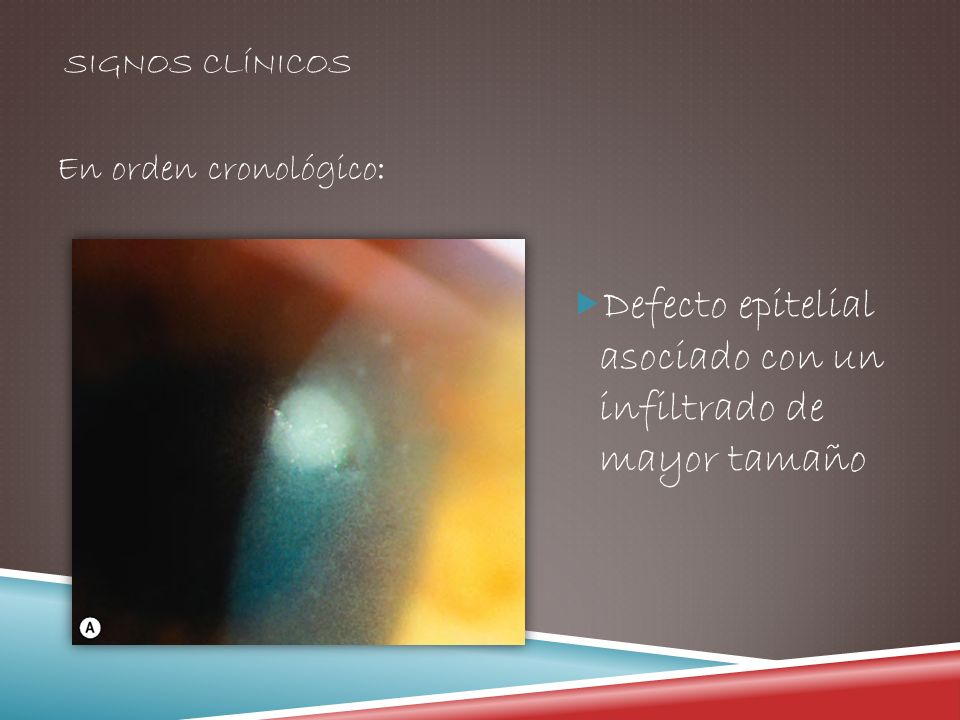 SIGNOS CLÍNICOS

En orden cronológico:

A

Defecto epitelial asociado con un infiltrado de mayor tamaño